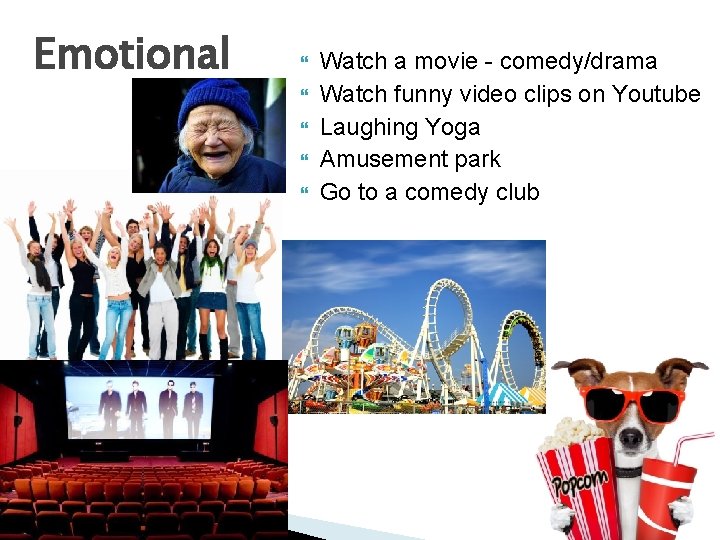 Emotional

Watch a movie - comedy/drama
Watch funny video clips on Youtube
Laughing Yoga
Amusement park
Go to a comedy club

Popcorn